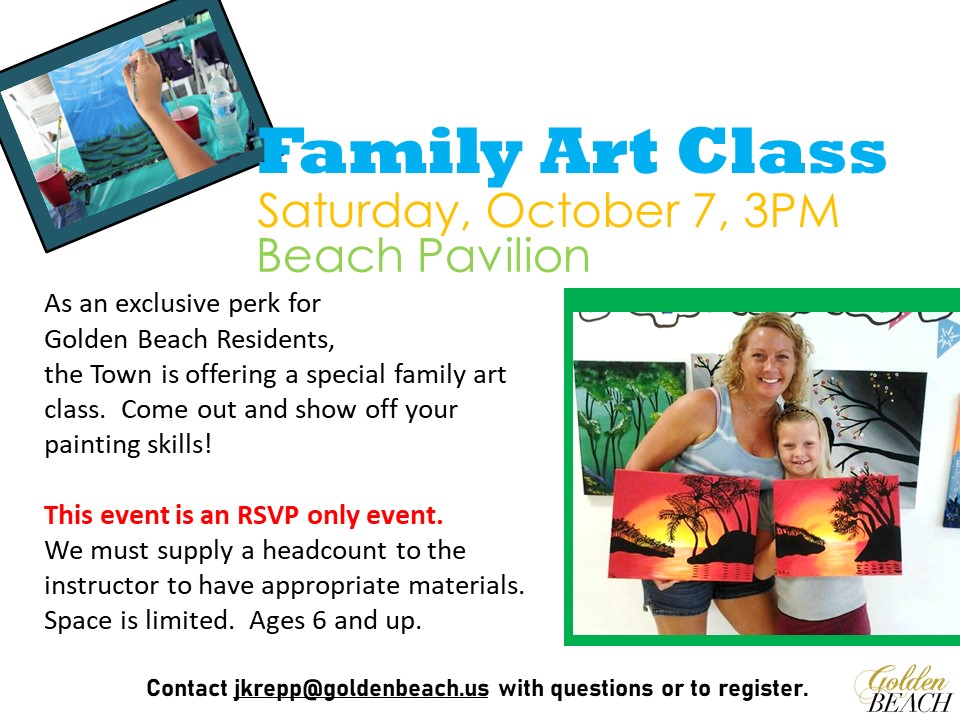 Family Art Class
Saturday, October 7, 3PM
Beach Pavilion

As an exclusive perk for Golden Beach Residents, the Town is offering a special family art class. Come out and show off your painting skills!

This event is an RSVP only event.
We must supply a headcount to the instructor to have appropriate materials. Space is limited. Ages 6 and up.

Contact jkrepp@goldenbeach.us with questions or to register.

Golden BEACH